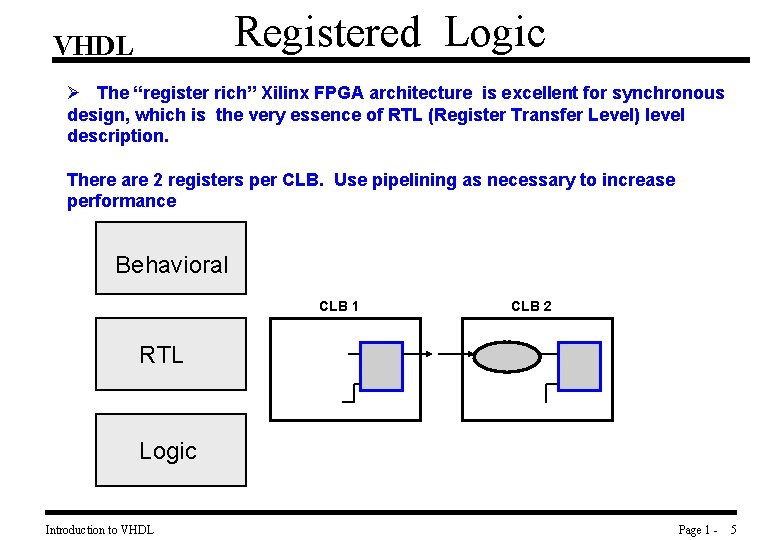 VHDL

Registered Logic

➢ The “register rich” Xilinx FPGA architecture is excellent for synchronous design, which is the very essence of RTL (Register Transfer Level) level description.

There are 2 registers per CLB. Use pipelining as necessary to increase performance

Behavioral

RTL

Logic

CLB 1

CLB 2

Introduction to VHDL

Page 1 - 5